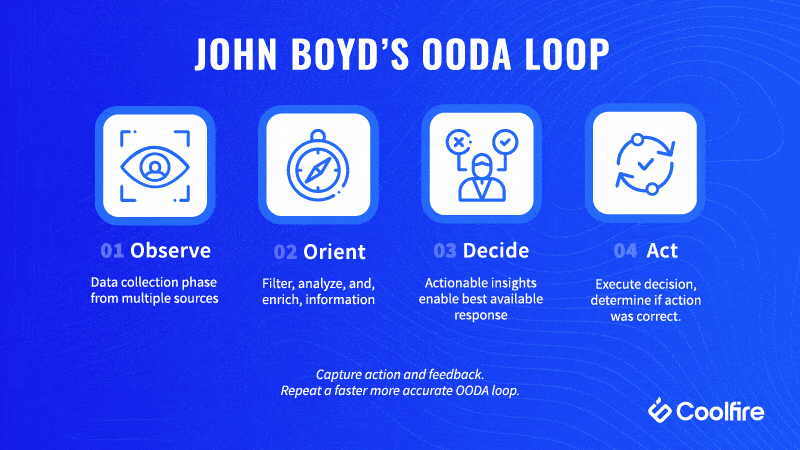 JOHN BOYD'S OODA LOOP

01 Observe
Data collection phase from multiple sources

02 Orient
Filter, analyze, and, enrich, information

03 Decide
Actionable insights enable best available response

04 Act
Execute decision, determine if action was correct.

Capture action and feedback.
Repeat a faster more accurate OODA loop.

Coolfire